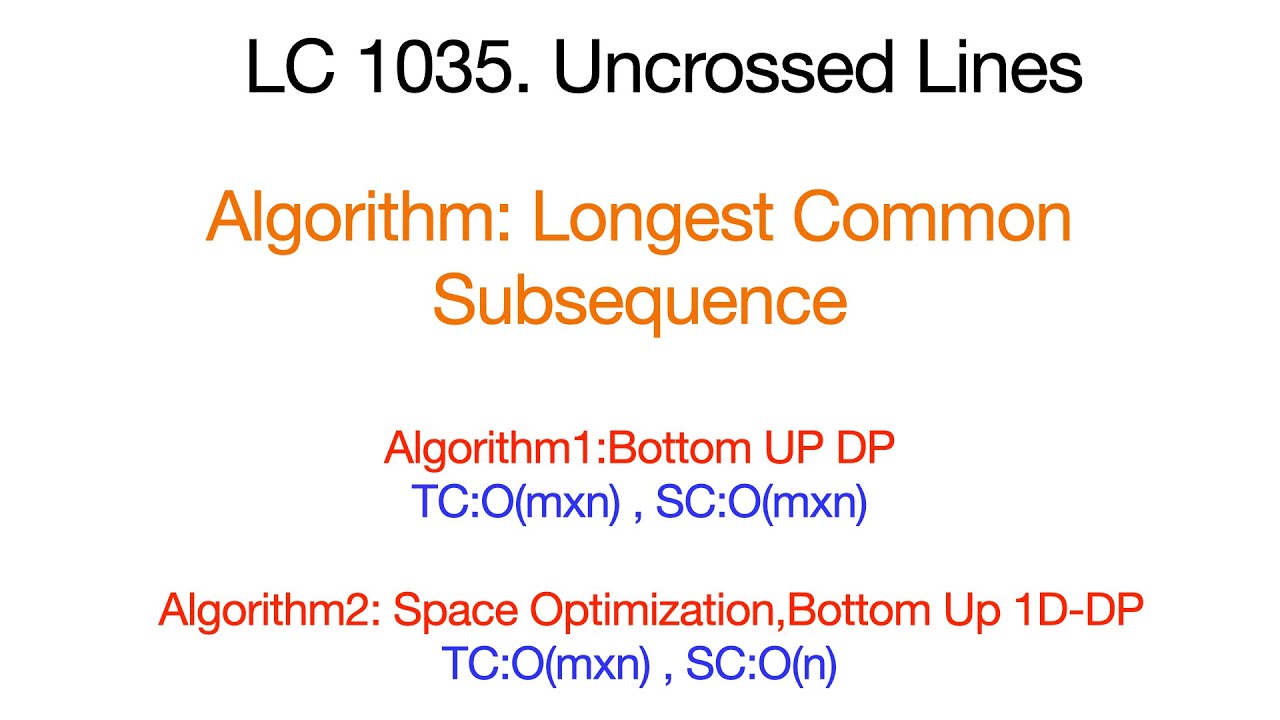 LC 1035. Uncrossed Lines

Algorithm: Longest Common Subsequence

Algorithm1:Bottom UP DP
TC:O(mxn) , SC:O(mxn)

Algorithm2: Space Optimization,Bottom Up 1D-DP
TC:O(mxn) , SC:O(n)